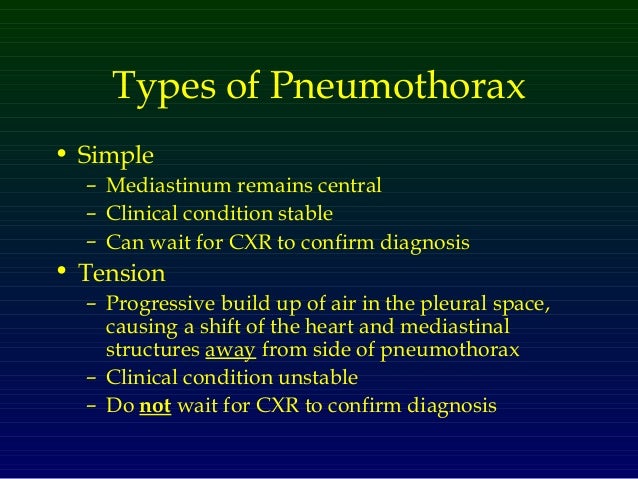 Types of Pneumothorax

• Simple
– Mediastinum remains central
– Clinical condition stable
– Can wait for CXR to confirm diagnosis

• Tension
– Progressive build up of air in the pleural space, causing a shift of the heart and mediastinal structures away from side of pneumothorax
– Clinical condition unstable
– Do not wait for CXR to confirm diagnosis